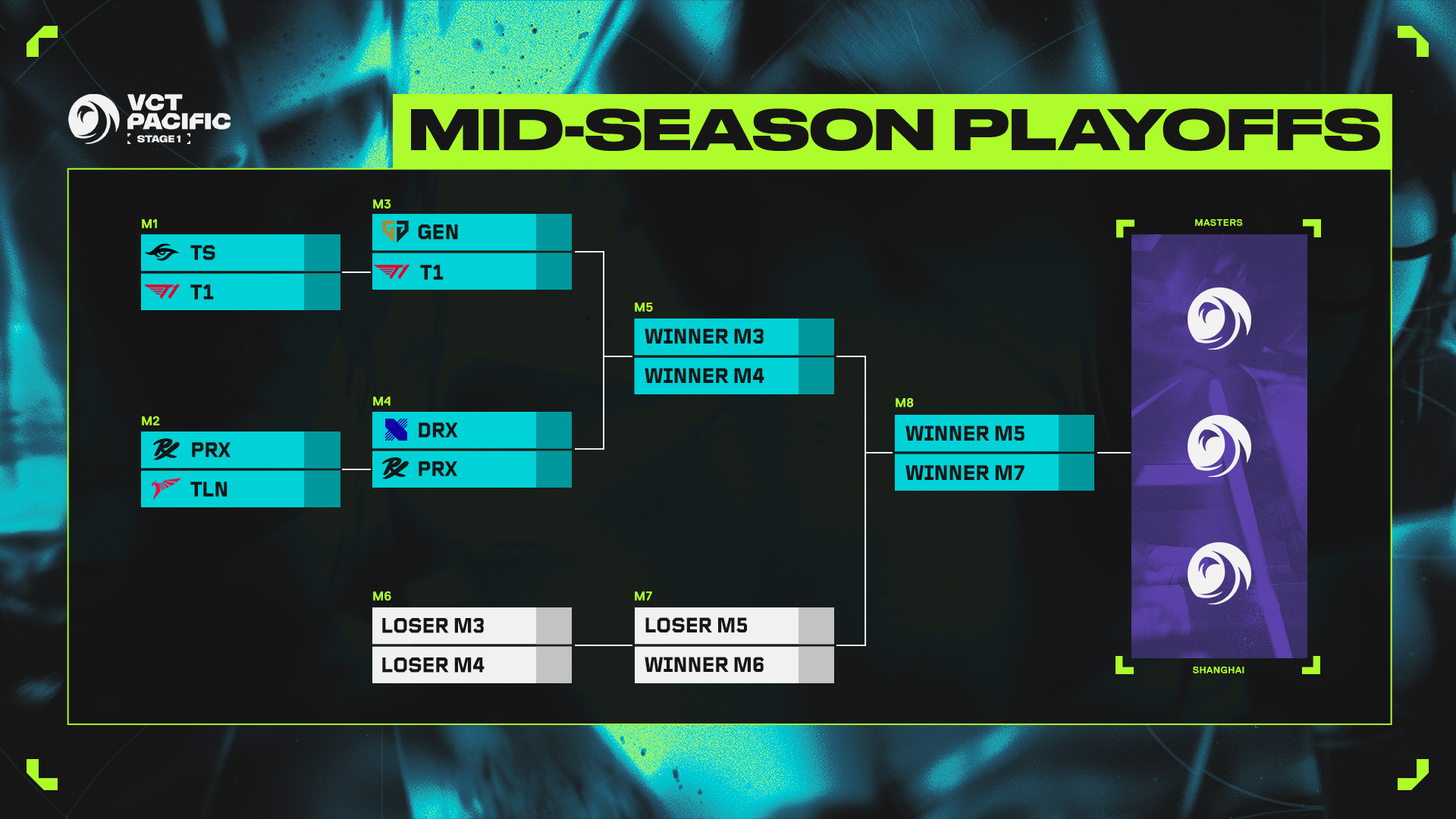 VCT PACIFIC
STAGE 1

MID-SEASON PLAYOFFS

M1
TS
T1

M2
PRX
TLN

M3
GEN
T1

M4
DRX
PRX

M5
WINNER M3
WINNER M4

M6
LOSER M3
LOSER M4

M7
LOSER M5
WINNER M6

M8
WINNER M5
WINNER M7

MASTERS
SHANGHAI